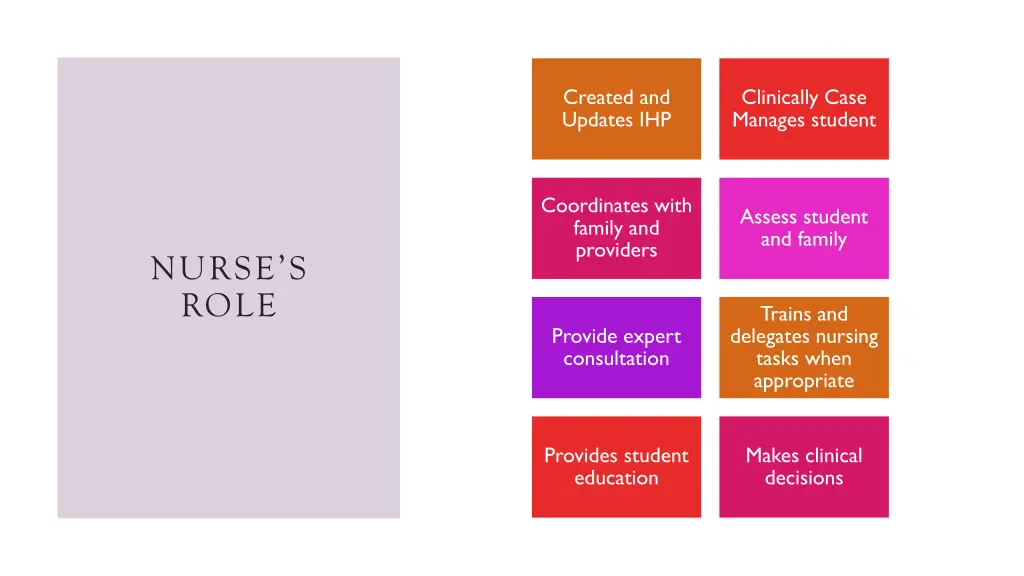 NURSE'S ROLE

Created and Updates IHP

Clinically Case Manages student

Coordinates with family and providers

Assess student and family

Provide expert consultation

Trains and delegates nursing tasks when appropriate

Provides student education

Makes clinical decisions